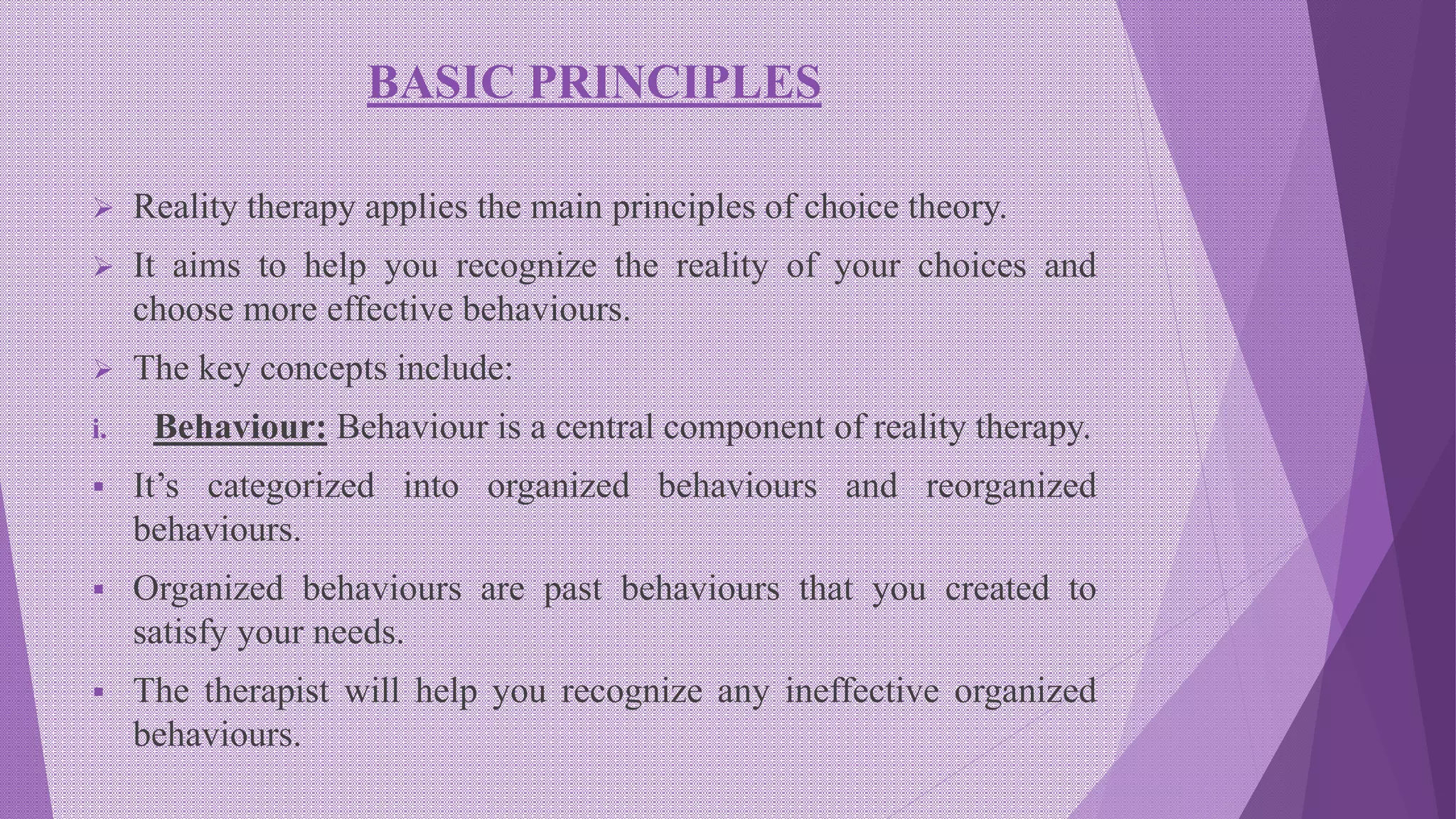 BASIC PRINCIPLES

➢ Reality therapy applies the main principles of choice theory.

➢ It aims to help you recognize the reality of your choices and choose more effective behaviours.

➢ The key concepts include:

i. Behaviour: Behaviour is a central component of reality therapy.

▪ It's categorized into organized behaviours and reorganized behaviours.

▪ Organized behaviours are past behaviours that you created to satisfy your needs.

▪ The therapist will help you recognize any ineffective organized behaviours.